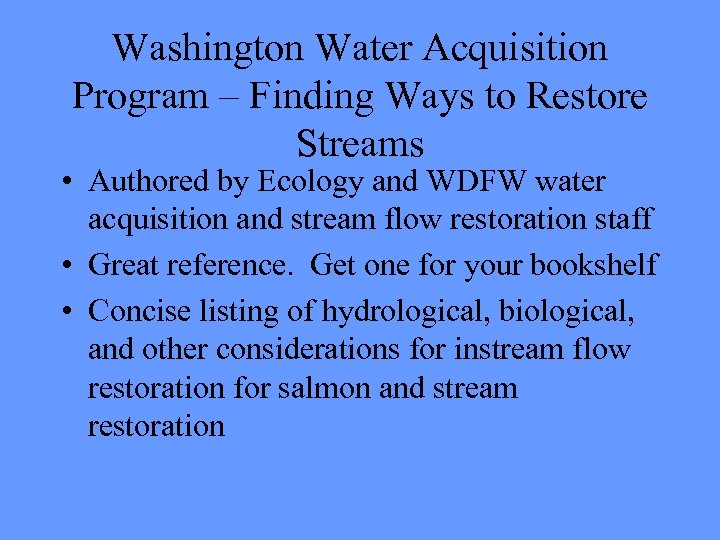 Washington Water Acquisition Program – Finding Ways to Restore Streams

• Authored by Ecology and WDFW water acquisition and stream flow restoration staff
• Great reference. Get one for your bookshelf
• Concise listing of hydrological, biological, and other considerations for instream flow restoration for salmon and stream restoration